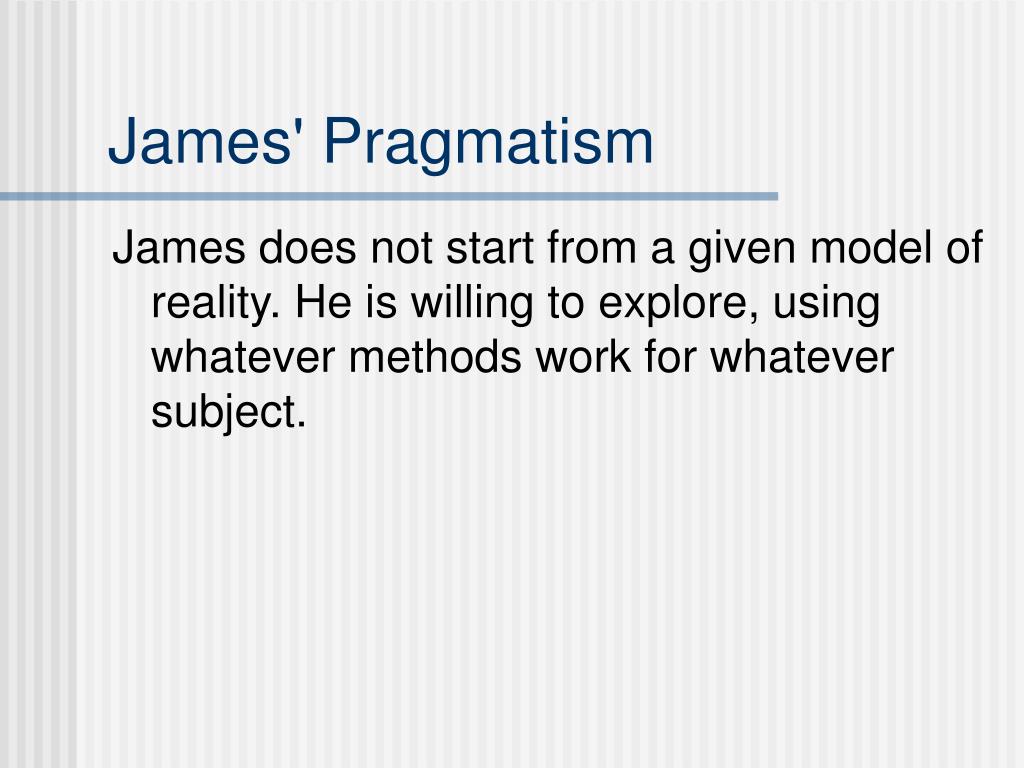 James' Pragmatism

James does not start from a given model of reality. He is willing to explore, using whatever methods work for whatever subject.